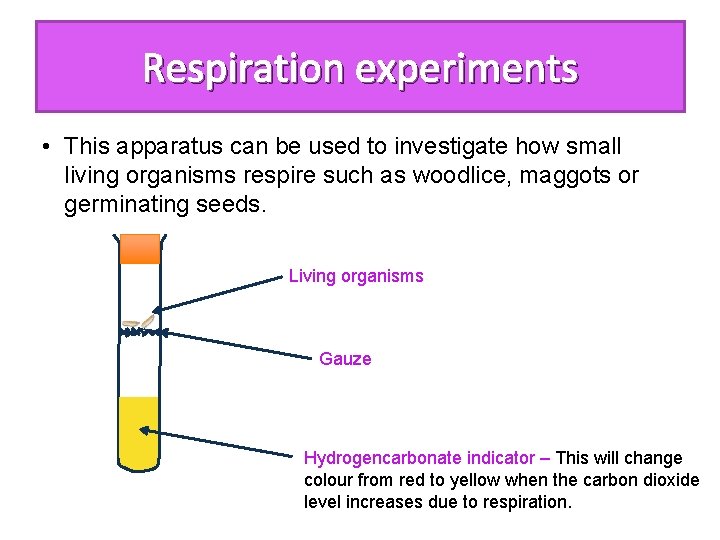 Respiration experiments

• This apparatus can be used to investigate how small living organisms respire such as woodlice, maggots or germinating seeds.

Living organisms

Gauze

Hydrogencarbonate indicator – This will change colour from red to yellow when the carbon dioxide level increases due to respiration.